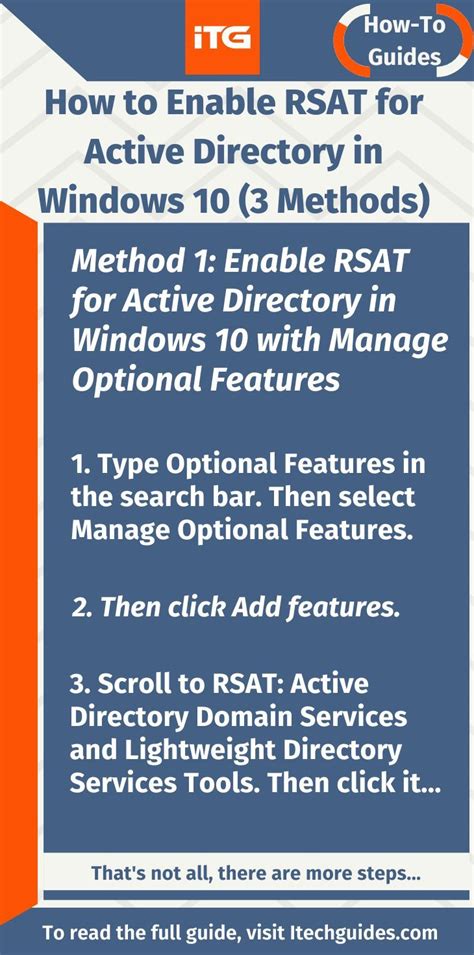 iTG

How-To Guides

How to Enable RSAT for Active Directory in Windows 10 (3 Methods)

Method 1: Enable RSAT for Active Directory in Windows 10 with Manage Optional Features

1. Type Optional Features in the search bar. Then select Manage Optional Features.

2. Then click Add features.

3. Scroll to RSAT: Active Directory Domain Services and Lightweight Directory Services Tools. Then click it...

That's not all, there are more steps...

To read the full guide, visit Itechguides.com